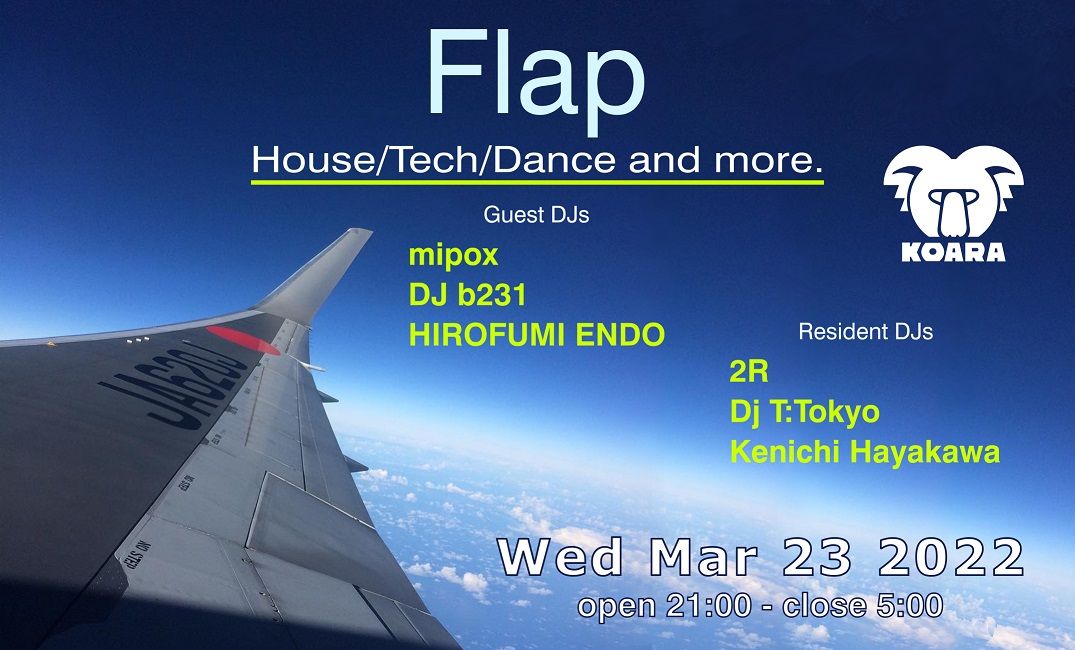 Flap

House/Tech/Dance and more.

KOARA

Guest DJs

mipox
DJ b231
HIROFUMI ENDO

Resident DJs

2R
Dj T:Tokyo
Kenichi Hayakawa

JA620

NO STEP

Wed Mar 23 2022

open 21:00 - close 5:00